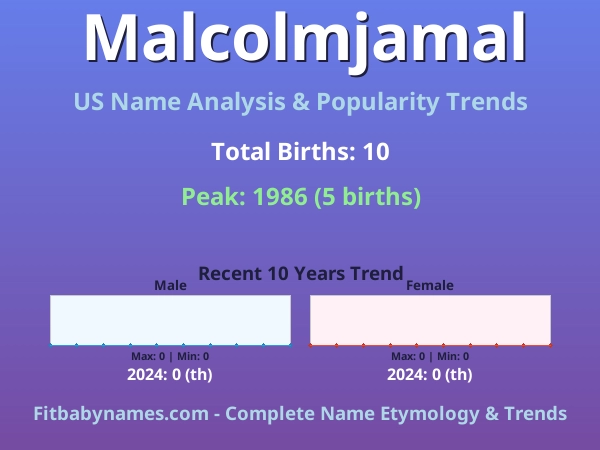 Malcolmjamal

US Name Analysis & Popularity Trends

Total Births: 10

Peak: 1986 (5 births)

Recent 10 Years Trend

Male

Max: 0 | Min: 0

2024: 0 (th)

Female

Max: 0 | Min: 0

2024: 0 (th)

Fitbabynames.com - Complete Name Etymology & Trends